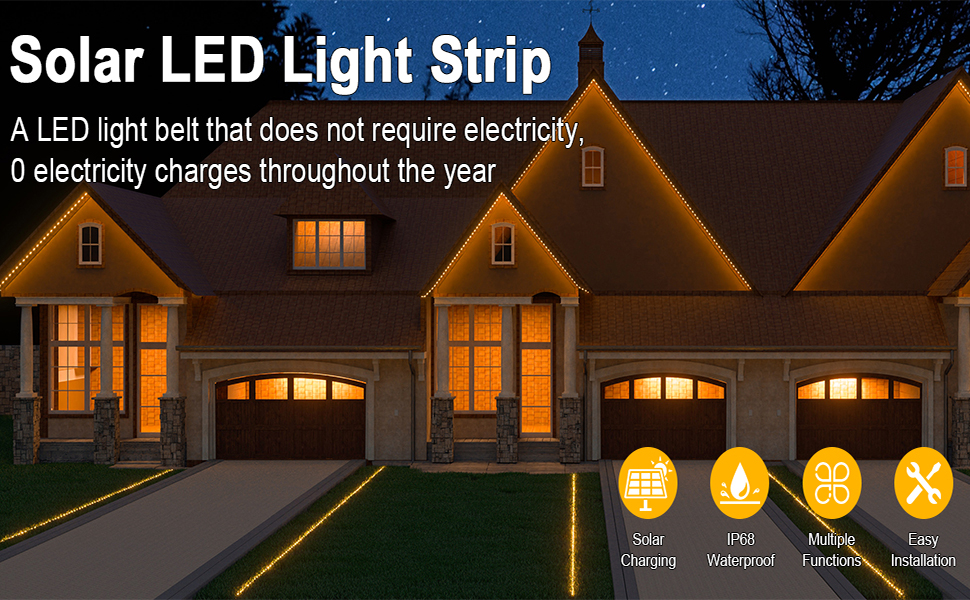 Solar LED Light Strip

A LED light belt that does not require electricity, 0 electricity charges throughout the year

Solar Charging

IP68 Waterproof

Multiple Functions

Easy Installation